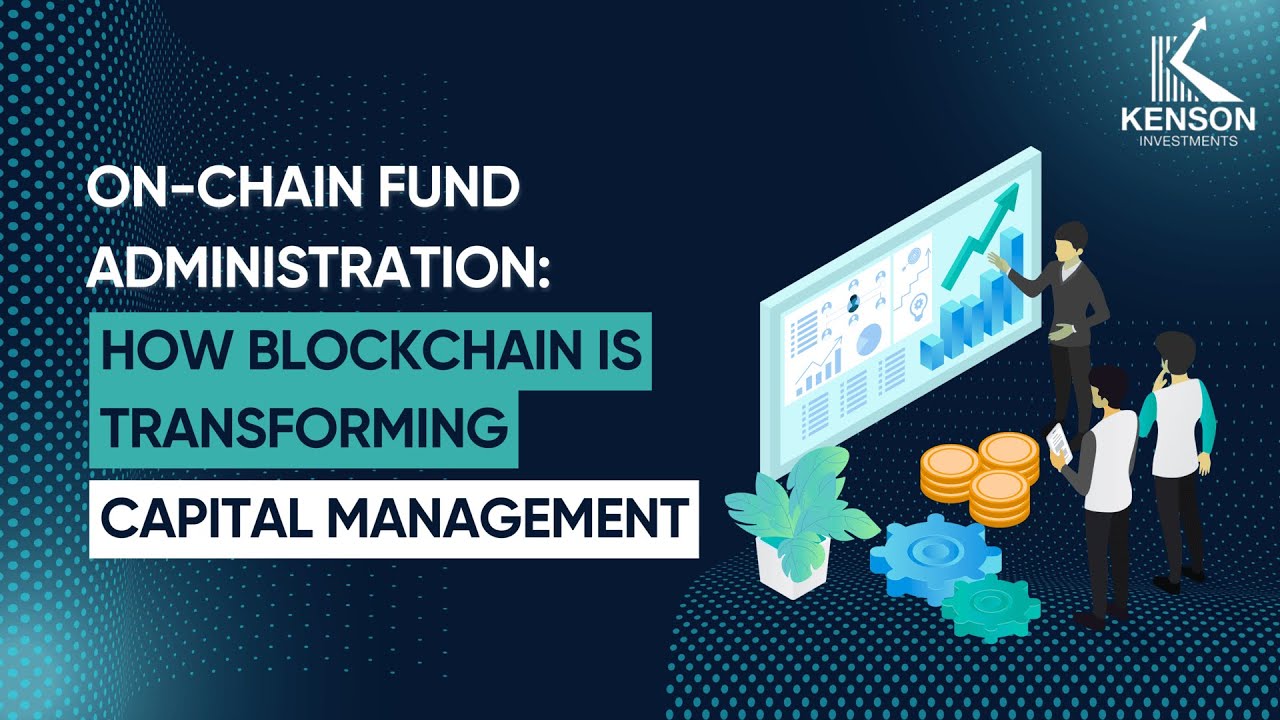 KENSON
INVESTMENTS

ON-CHAIN FUND ADMINISTRATION:
HOW BLOCKCHAIN IS TRANSFORMING
CAPITAL MANAGEMENT